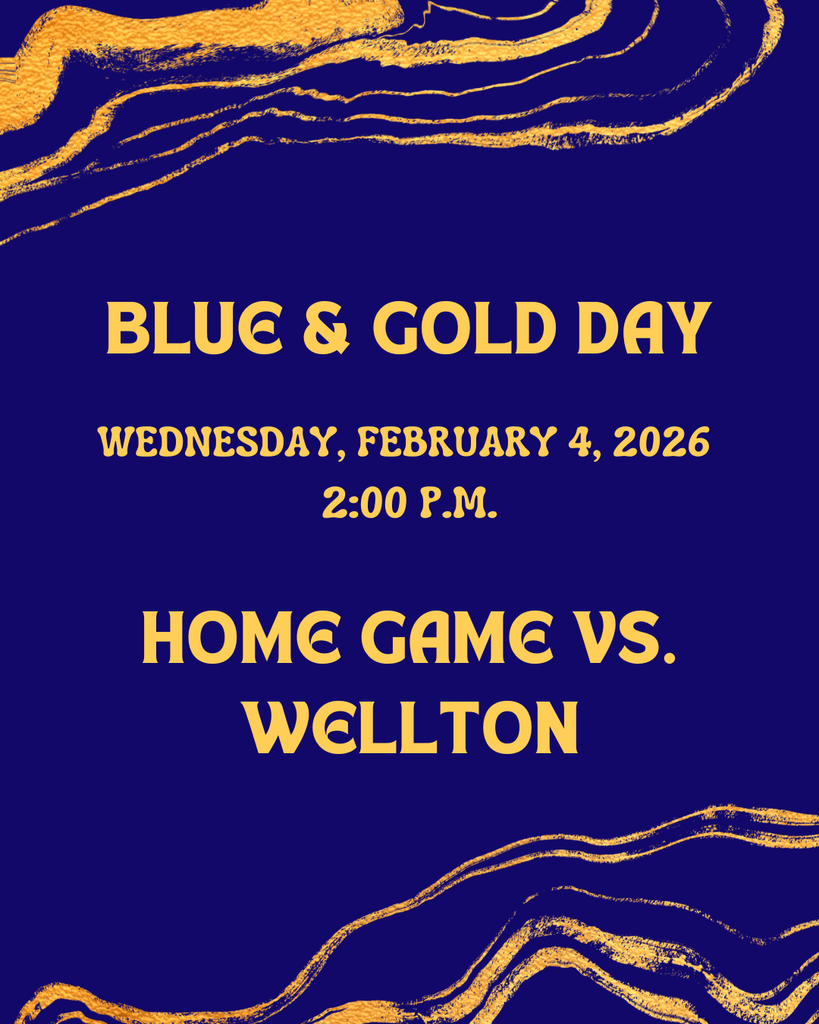 BLUE & GOLD DAY

WEDNESDAY, FEBRUARY 4, 2026
2:00 P.M.

HOME GAME VS. WELLTON